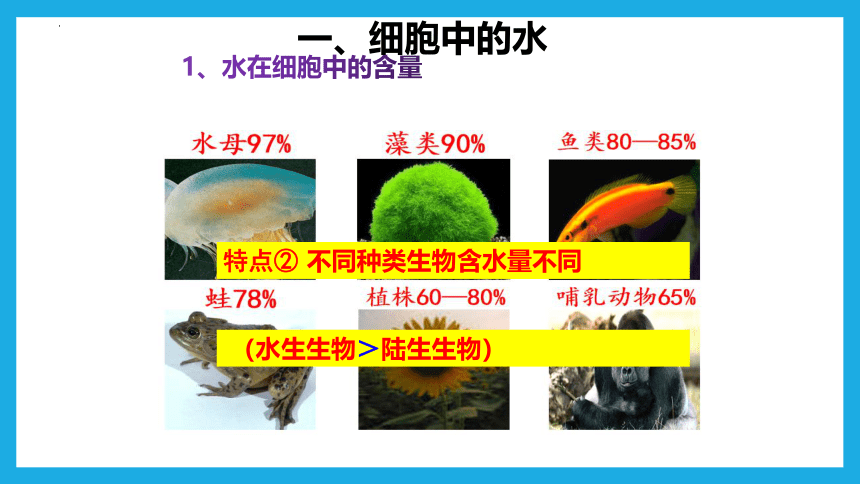 一、细胞中的水

1、水在细胞中的含量

水母97%

藻类90%

鱼类80—85%

特点② 不同种类生物含水量不同

蛙78%

植株60—80%

哺乳动物65%

（水生生物＞陆生生物）